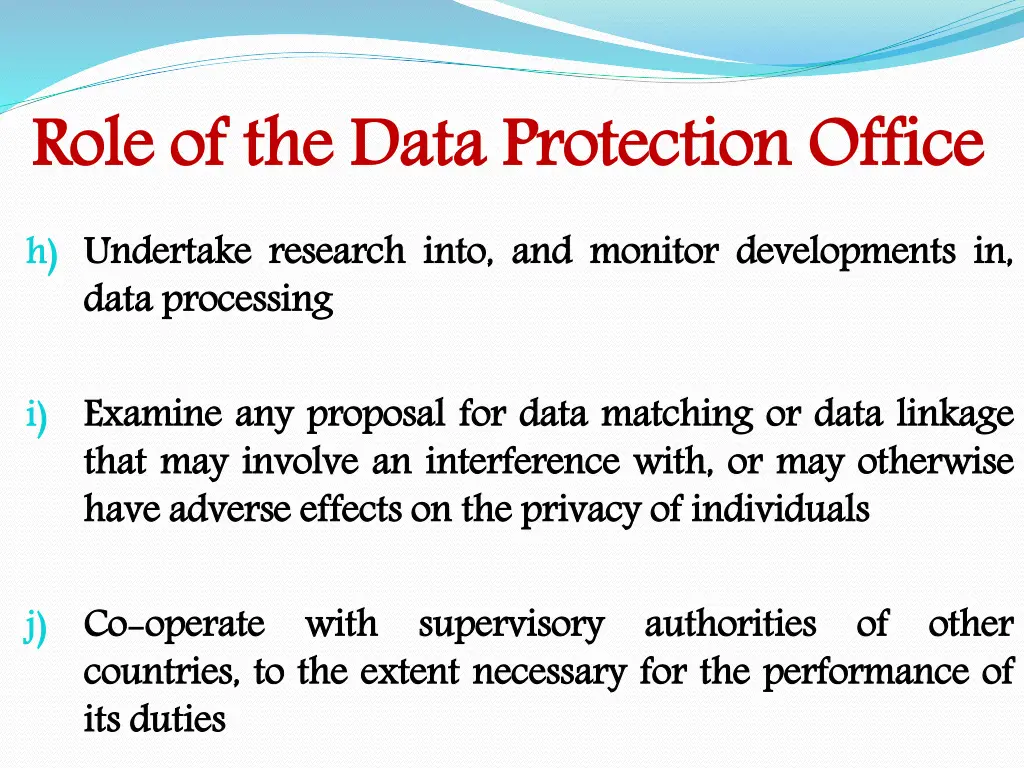 Role of the Data Protection Office

h) Undertake research into, and monitor developments in, data processing

i) Examine any proposal for data matching or data linkage that may involve an interference with, or may otherwise have adverse effects on the privacy of individuals

j) Co-operate with supervisory authorities of other countries, to the extent necessary for the performance of its duties